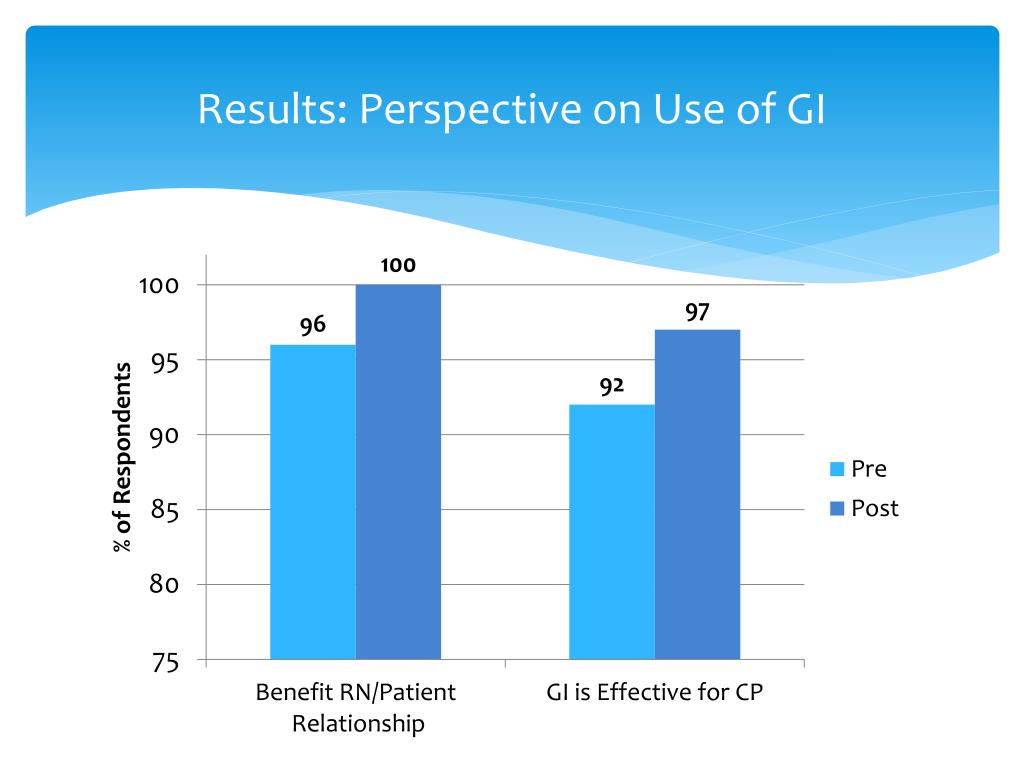 Results: Perspective on Use of GI

% of Respondents

100
95
90
85
80
75

96
100
92
97

Benefit RN/Patient Relationship
GI is Effective for CP

Pre
Post